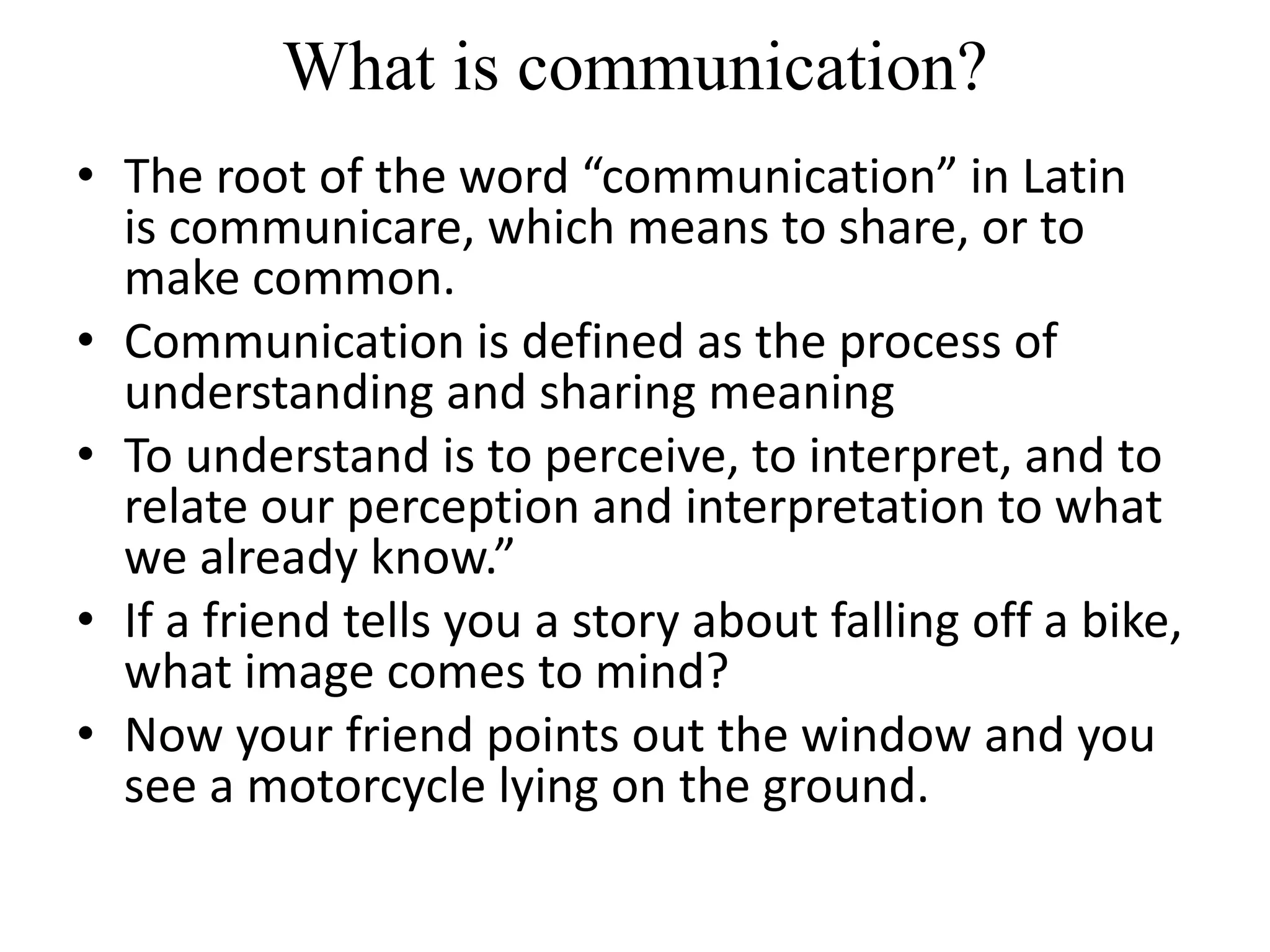 What is communication?

• The root of the word “communication” in Latin is communicare, which means to share, or to make common.
• Communication is defined as the process of understanding and sharing meaning
• To understand is to perceive, to interpret, and to relate our perception and interpretation to what we already know.”
• If a friend tells you a story about falling off a bike, what image comes to mind?
• Now your friend points out the window and you see a motorcycle lying on the ground.